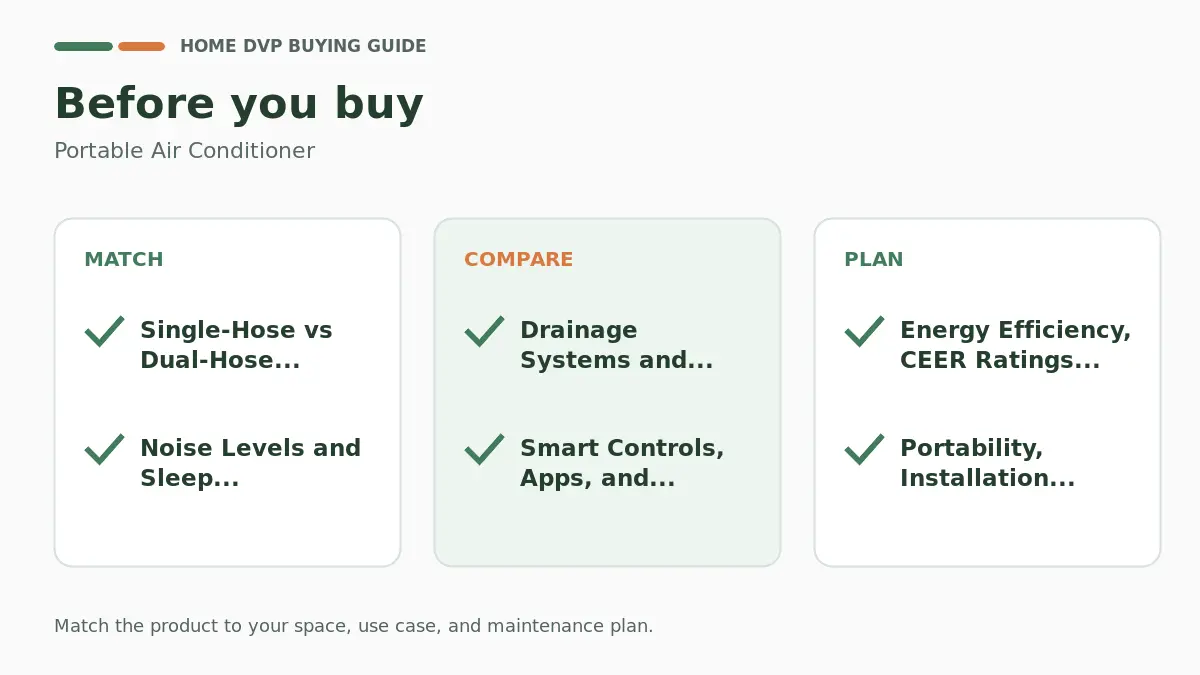 HOME DVP BUYING GUIDE

Before you buy

Portable Air Conditioner

MATCH

Single-Hose vs Dual-Hose...

Noise Levels and Sleep...

COMPARE

Drainage Systems and...

Smart Controls, Apps, and...

PLAN

Energy Efficiency, CEER Ratings...

Portability, Installation...

Match the product to your space, use case, and maintenance plan.